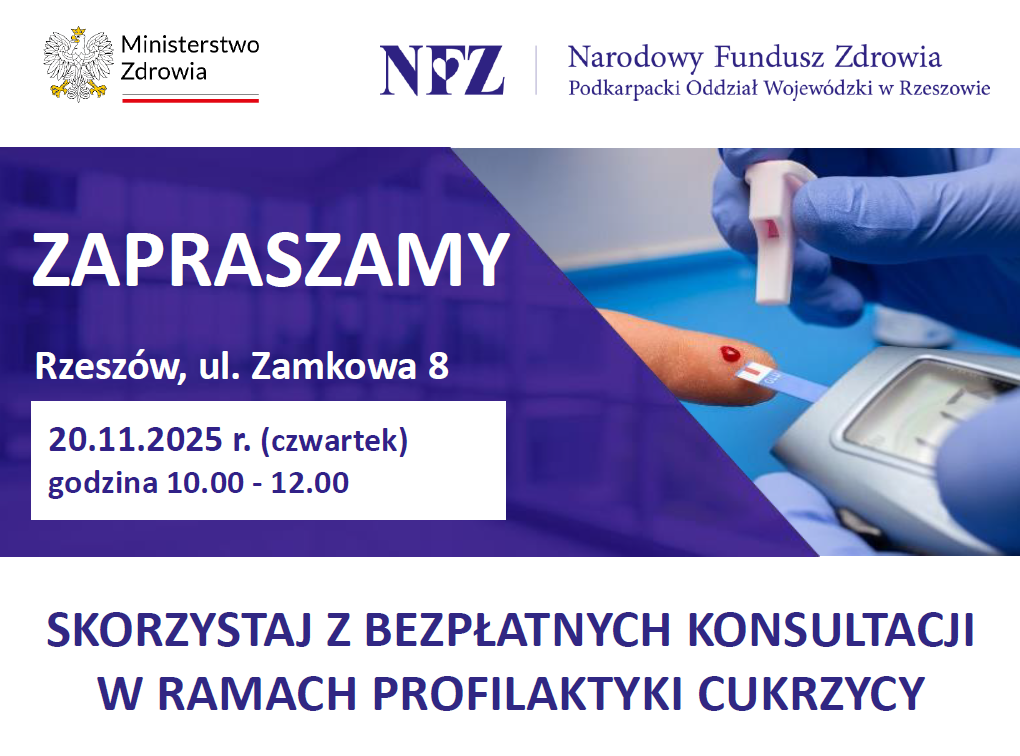 Ministerstwo Zdrowia

NFZ Narodowy Fundusz Zdrowia
Podkarpacki Oddział Wojewódzki w Rzeszowie

ZAPRASZAMY

Rzeszów, ul. Zamkowa 8

20.11.2025 r. (czwartek)
godzina 10.00 - 12.00

SKORZYSTAJ Z BEZPŁATNYCH KONSULTACJI W RAMACH PROFILAKTYKI CUKRZYCY